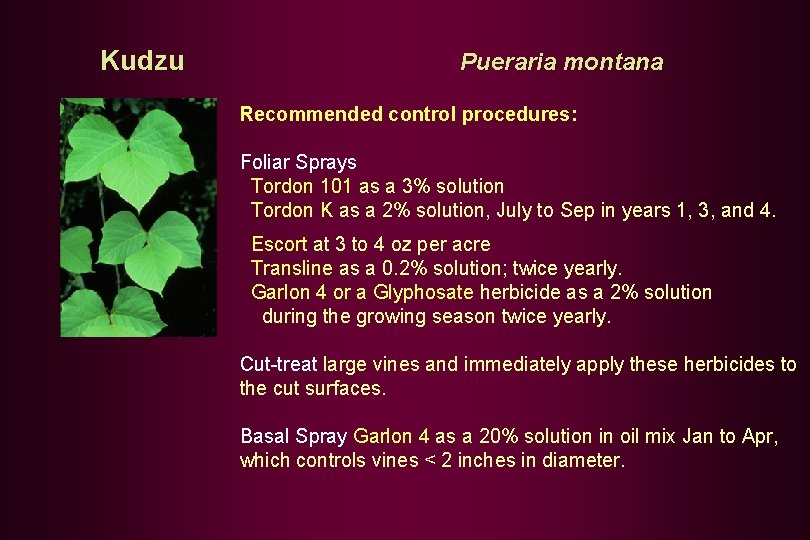 Kudzu

Pueraria montana

Recommended control procedures:

Foliar Sprays
Tordon 101 as a 3% solution
Tordon K as a 2% solution, July to Sep in years 1, 3, and 4.

Escort at 3 to 4 oz per acre
Transline as a 0.2% solution; twice yearly.
Garlon 4 or a Glyphosate herbicide as a 2% solution during the growing season twice yearly.

Cut-treat large vines and immediately apply these herbicides to the cut surfaces.

Basal Spray Garlon 4 as a 20% solution in oil mix Jan to Apr, which controls vines < 2 inches in diameter.